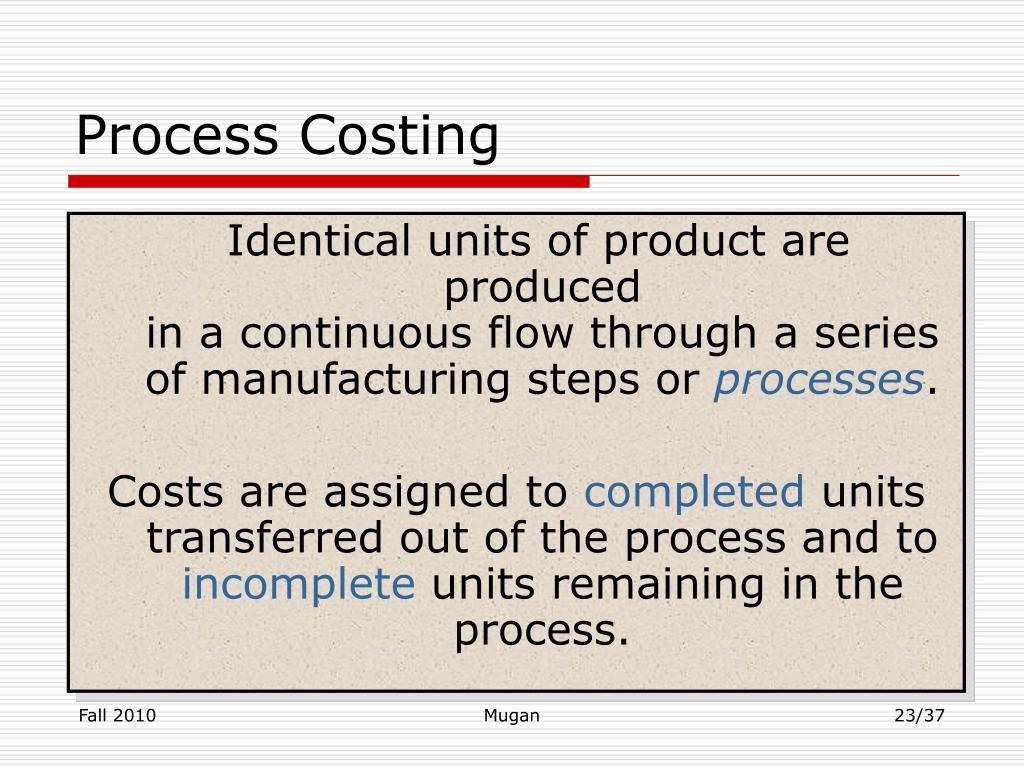 Process Costing

Identical units of product are produced in a continuous flow through a series of manufacturing steps or processes.

Costs are assigned to completed units transferred out of the process and to incomplete units remaining in the process.

Fall 2010

Mugan

23/37